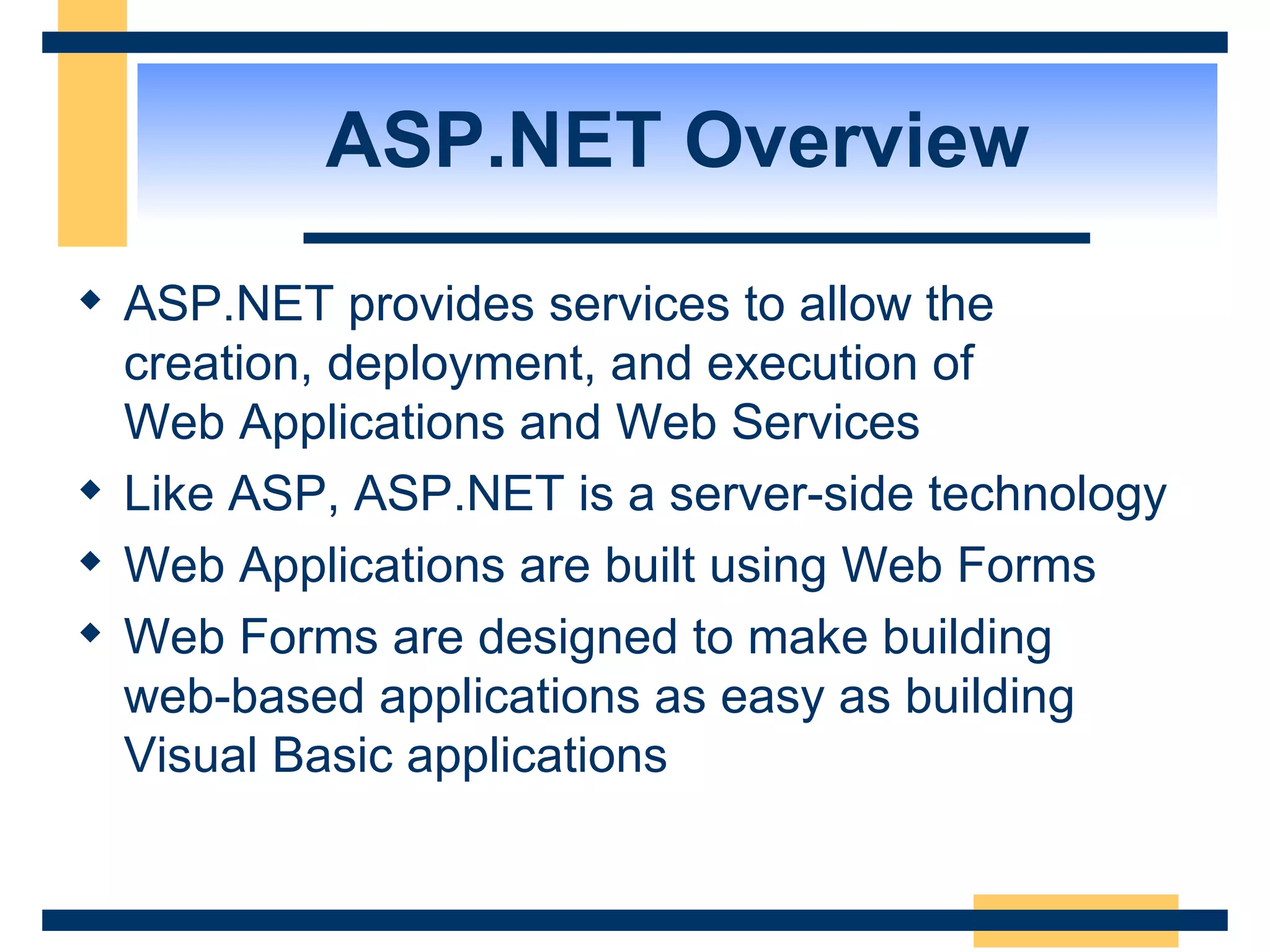 ASP.NET Overview

◆ ASP.NET provides services to allow the creation, deployment, and execution of Web Applications and Web Services

◆ Like ASP, ASP.NET is a server-side technology

◆ Web Applications are built using Web Forms

◆ Web Forms are designed to make building web-based applications as easy as building Visual Basic applications